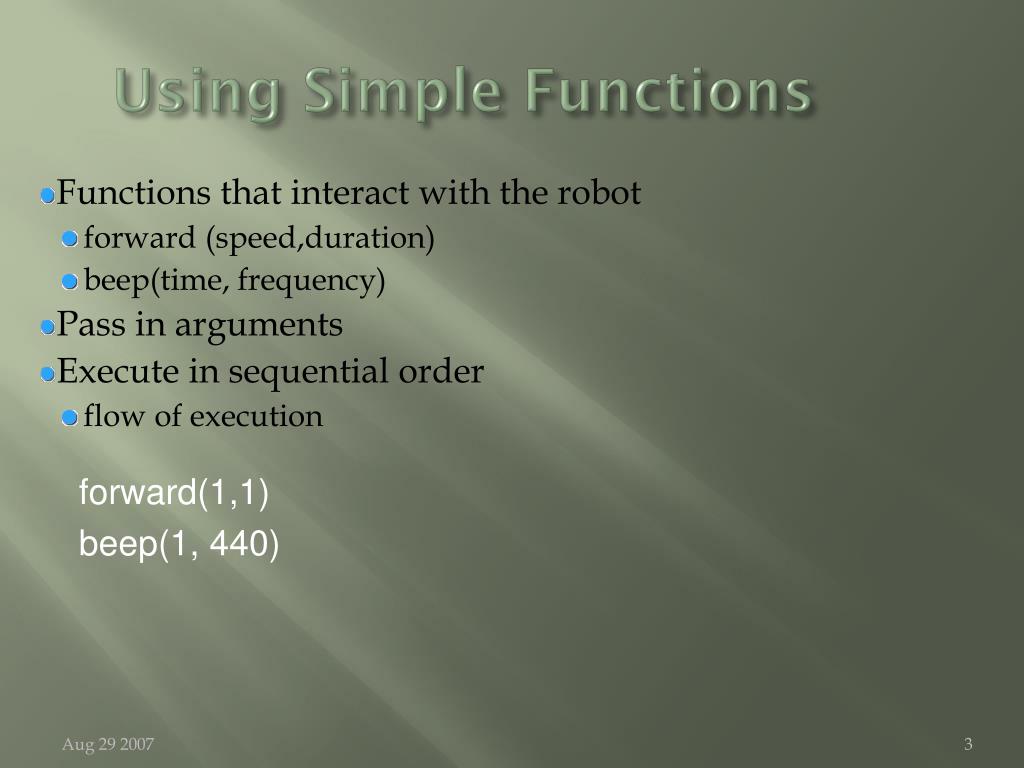 Using Simple Functions

Functions that interact with the robot
forward (speed,duration)
beep(time, frequency)
Pass in arguments
Execute in sequential order
flow of execution

forward(1,1)
beep(1, 440)

Aug 29 2007

3